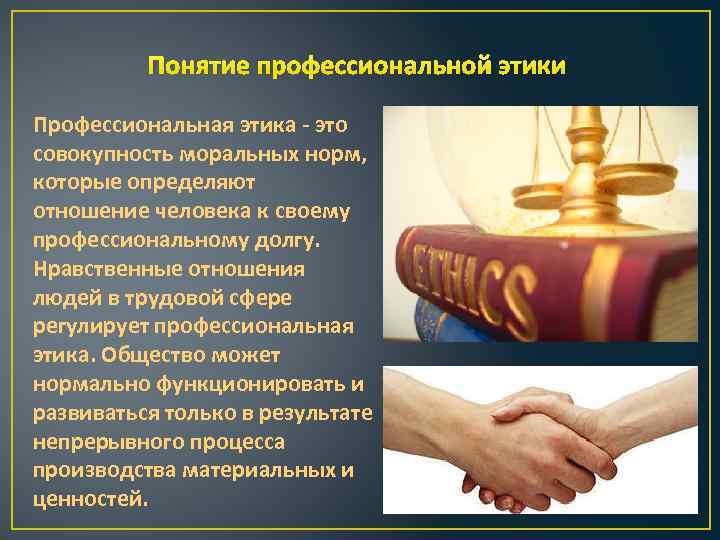 Понятие профессиональной этики

Профессиональная этика - это совокупность моральных норм, которые определяют отношение человека к своему профессиональному долгу. Нравственные отношения людей в трудовой сфере регулирует профессиональная этика. Общество может нормально функционировать и развиваться только в результате непрерывного процесса производства материальных и ценностей.

ETHICS